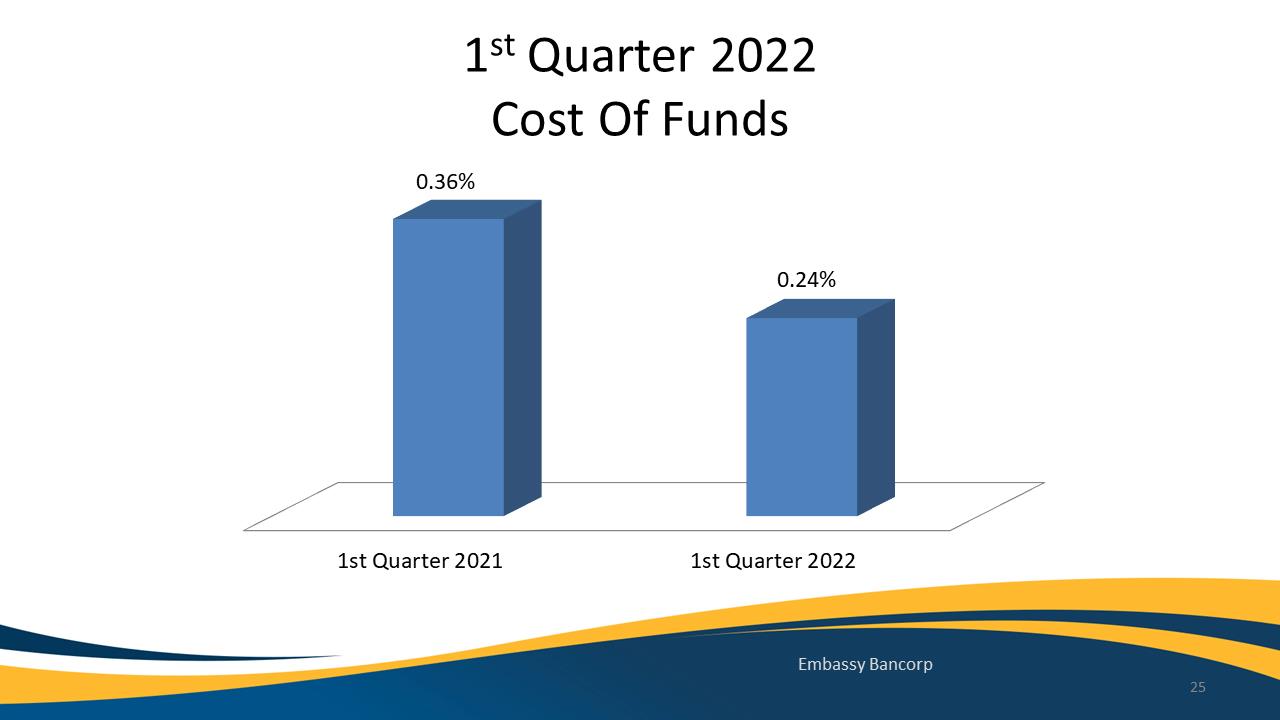 1st Quarter 2022
Cost Of Funds

0.36%

0.24%

1st Quarter 2021

1st Quarter 2022

Embassy Bancorp

25